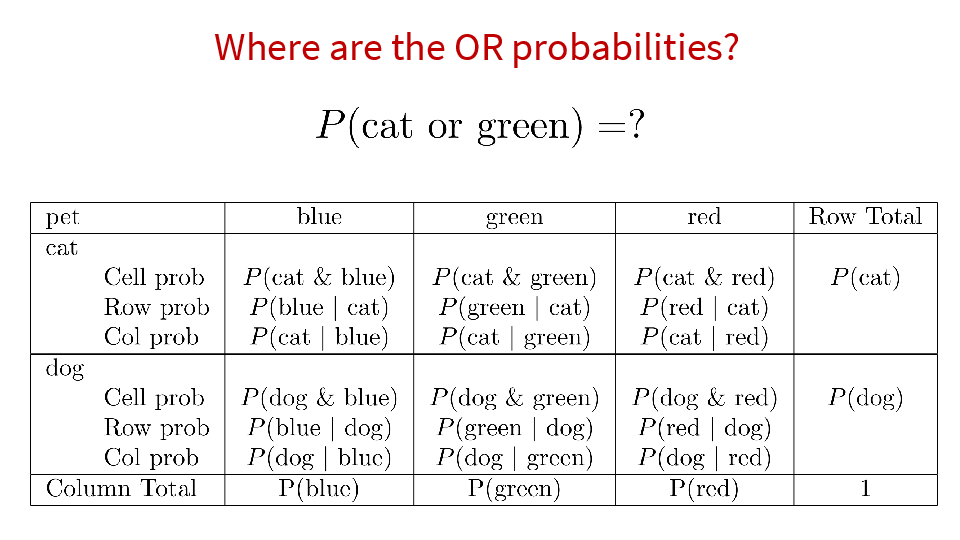 Where are the OR probabilities?

$P(\text{cat or green}) = ?$

| pet | blue | green | red | Row Total |
|---|---|---|---|---|
| cat | | | | |
| Cell prob | $P(\text{cat \& blue})$ | $P(\text{cat \& green})$ | $P(\text{cat \& red})$ | $P(\text{cat})$ |
| Row prob | $P(\text{blue} \mid \text{cat})$ | $P(\text{green} \mid \text{cat})$ | $P(\text{red} \mid \text{cat})$ | |
| Col prob | $P(\text{cat} \mid \text{blue})$ | $P(\text{cat} \mid \text{green})$ | $P(\text{cat} \mid \text{red})$ | |
| dog | | | | |
| Cell prob | $P(\text{dog \& blue})$ | $P(\text{dog \& green})$ | $P(\text{dog \& red})$ | $P(\text{dog})$ |
| Row prob | $P(\text{blue} \mid \text{dog})$ | $P(\text{green} \mid \text{dog})$ | $P(\text{red} \mid \text{dog})$ | |
| Col prob | $P(\text{dog} \mid \text{blue})$ | $P(\text{dog} \mid \text{green})$ | $P(\text{dog} \mid \text{red})$ | |
| Column Total | P(blue) | P(green) | P(red) | 1 |